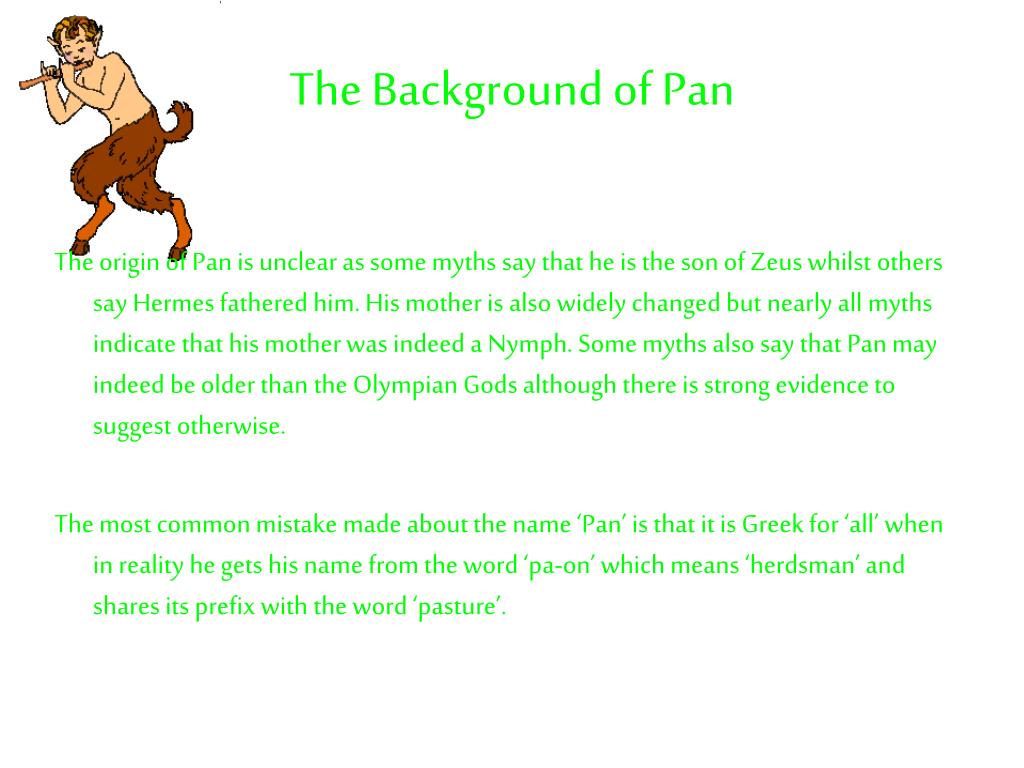 The Background of Pan

The origin of Pan is unclear as some myths say that he is the son of Zeus whilst others say Hermes fathered him. His mother is also widely changed but nearly all myths indicate that his mother was indeed a Nymph. Some myths also say that Pan may indeed be older than the Olympian Gods although there is strong evidence to suggest otherwise.

The most common mistake made about the name ‘Pan’ is that it is Greek for ‘all’ when in reality he gets his name from the word ‘pa-on’ which means ‘herdsman’ and shares its prefix with the word ‘pasture’.